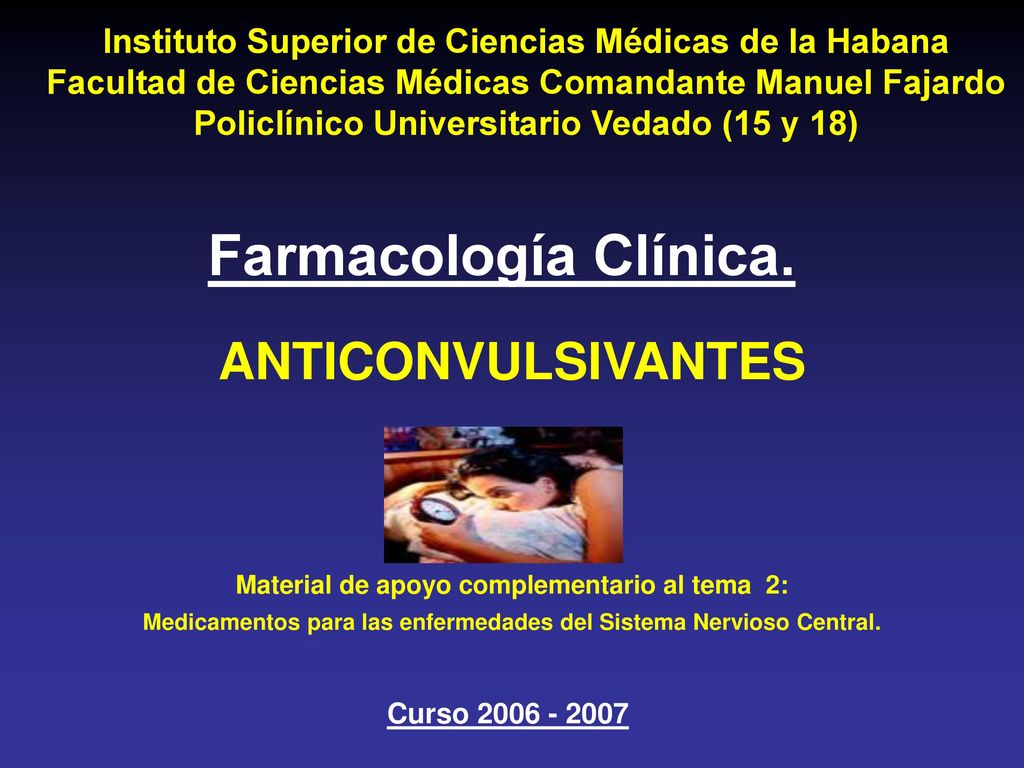 Instituto Superior de Ciencias Médicas de la Habana
Facultad de Ciencias Médicas Comandante Manuel Fajardo
Policlínico Universitario Vedado (15 y 18)

Farmacología Clínica.

ANTICONVULSIVANTES

Material de apoyo complementario al tema 2:
Medicamentos para las enfermedades del Sistema Nervioso Central.

Curso 2006 - 2007